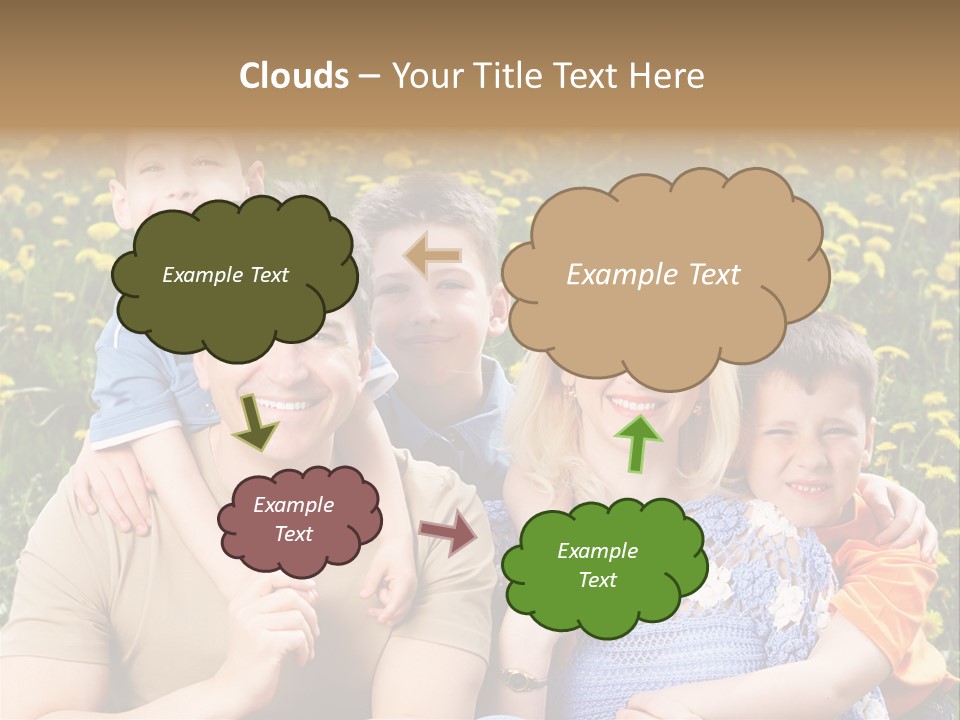 Clouds – Your Title Text Here

Example Text

Example Text

Example Text

Example Text